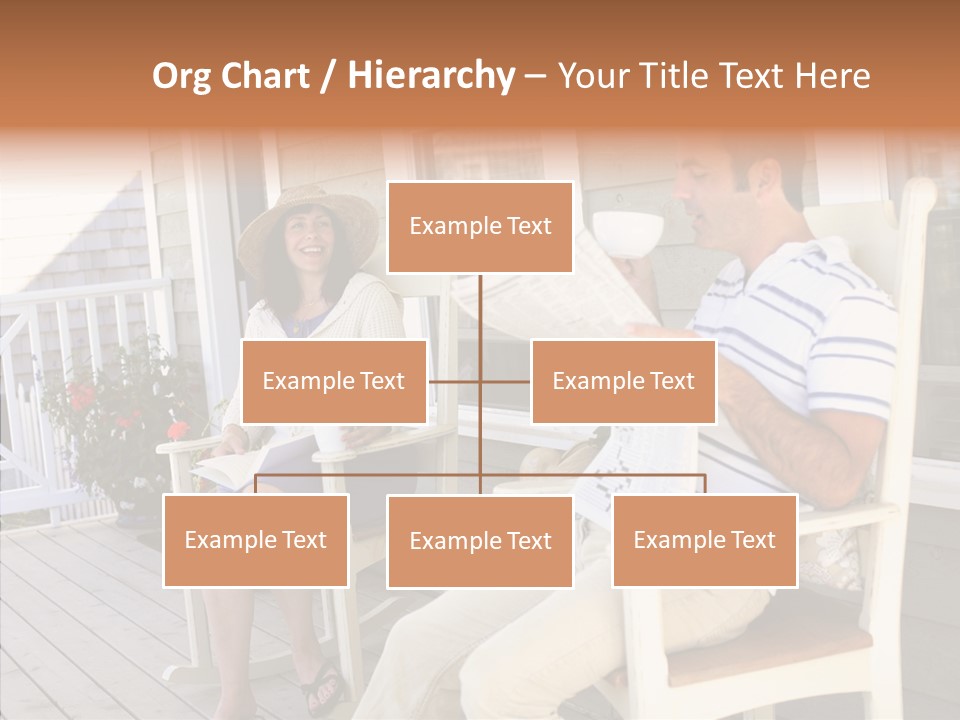 Org Chart / Hierarchy – Your Title Text Here

Example Text

Example Text

Example Text

Example Text

Example Text

Example Text